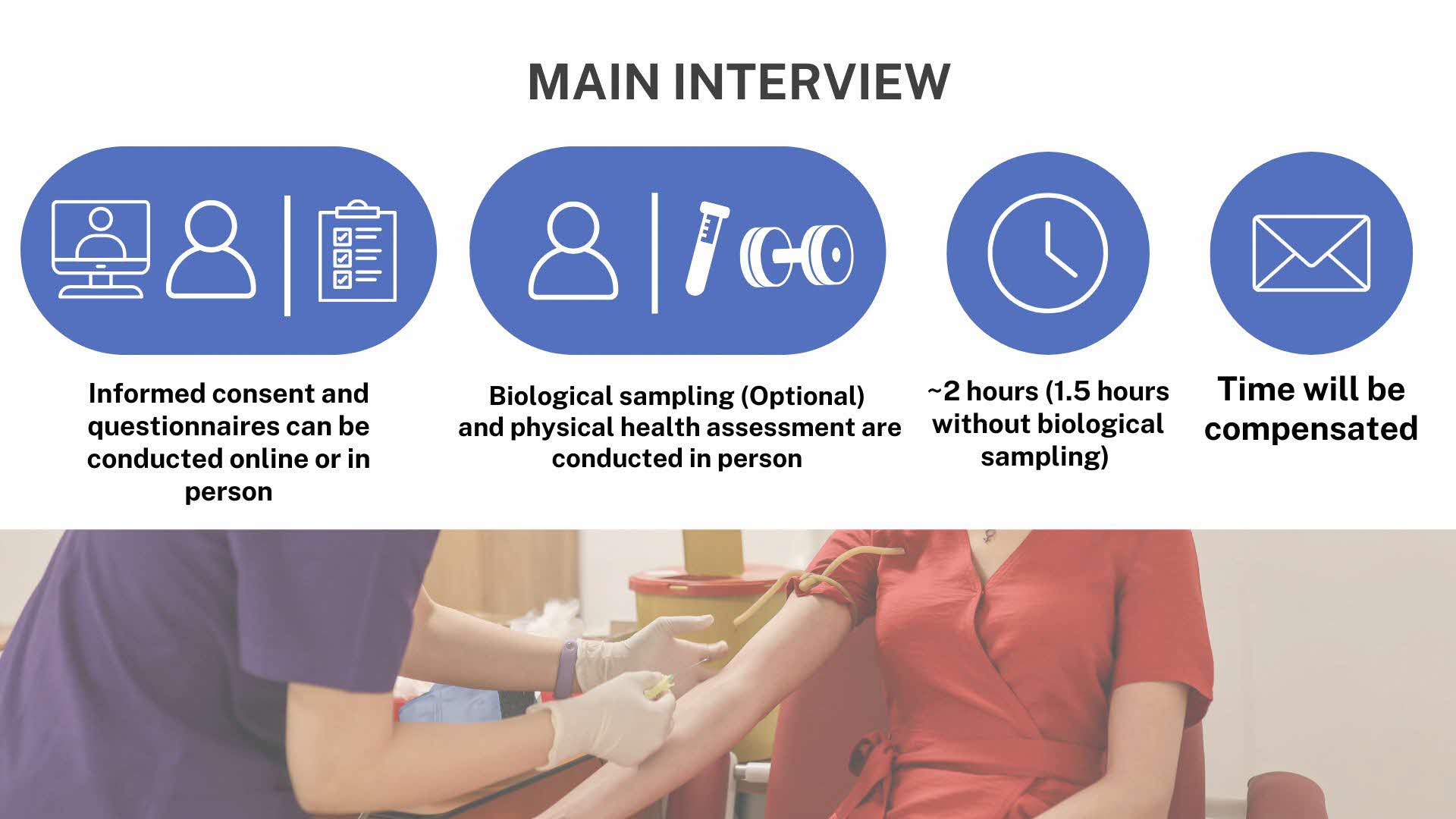 MAIN INTERVIEW

Informed consent and questionnaires can be conducted online or in person

Biological sampling (Optional) and physical health assessment are conducted in person

~2 hours (1.5 hours without biological sampling)

Time will be compensated